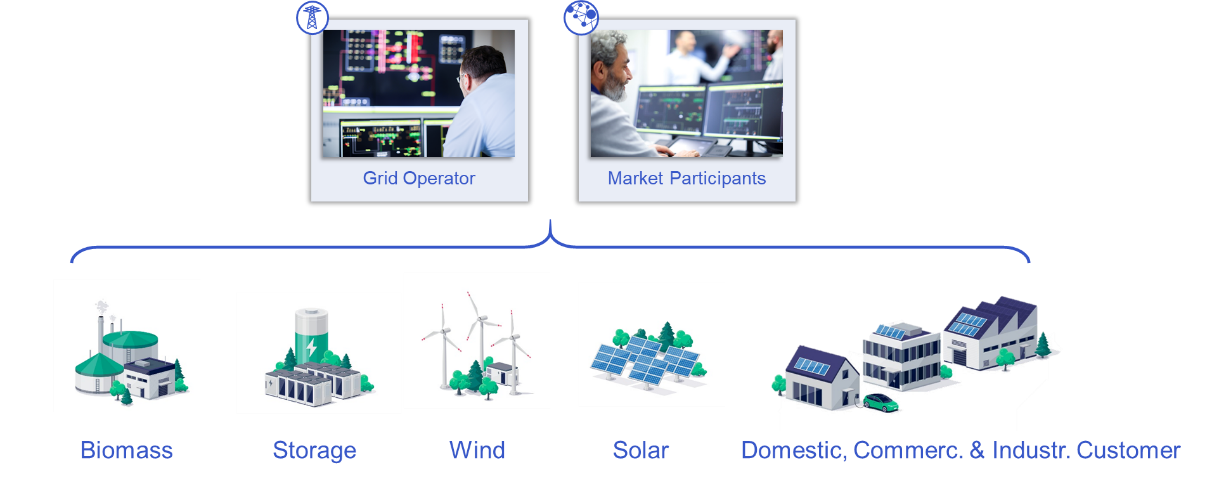 Grid Operator

Market Participants

Biomass

Storage

Wind

Solar

Domestic, Commerc. & Industr. Customer